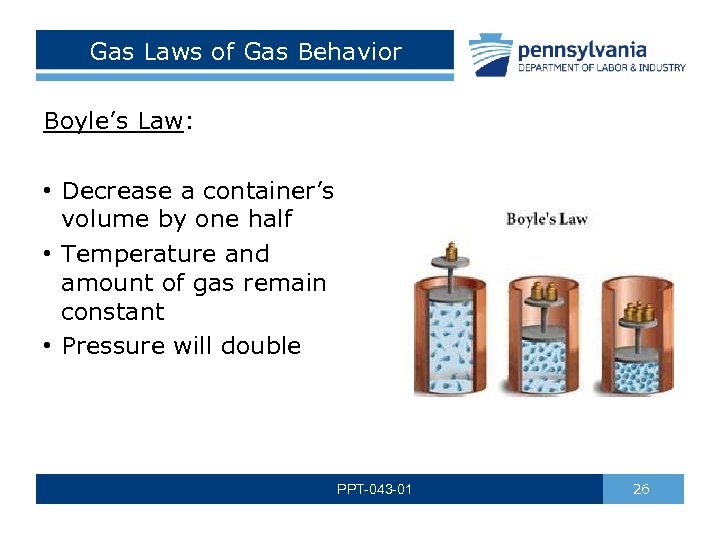 Gas Laws of Gas Behavior

pennsylvania
DEPARTMENT OF LABOR & INDUSTRY

Boyle's Law:

• Decrease a container's volume by one half
• Temperature and amount of gas remain constant
• Pressure will double

Boyle's Law

PPT-043-01

26